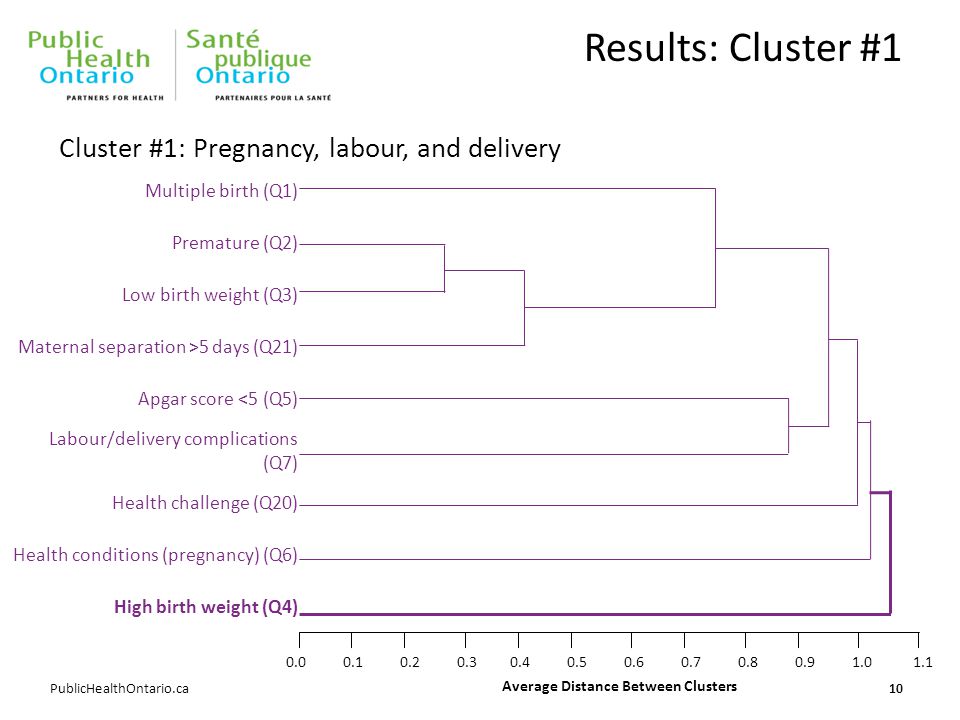 Public Health Ontario
PARTNERS FOR HEALTH

Santé publique Ontario
PARTENAIRES POUR LA SANTÉ

Results: Cluster #1

Cluster #1: Pregnancy, labour, and delivery

Multiple birth (Q1)
Premature (Q2)
Low birth weight (Q3)
Maternal separation >5 days (Q21)
Apgar score <5 (Q5)
Labour/delivery complications (Q7)
Health challenge (Q20)
Health conditions (pregnancy) (Q6)
High birth weight (Q4)

0.0 0.1 0.2 0.3 0.4 0.5 0.6 0.7 0.8 0.9 1.0 1.1
Average Distance Between Clusters

PublicHealthOntario.ca

10